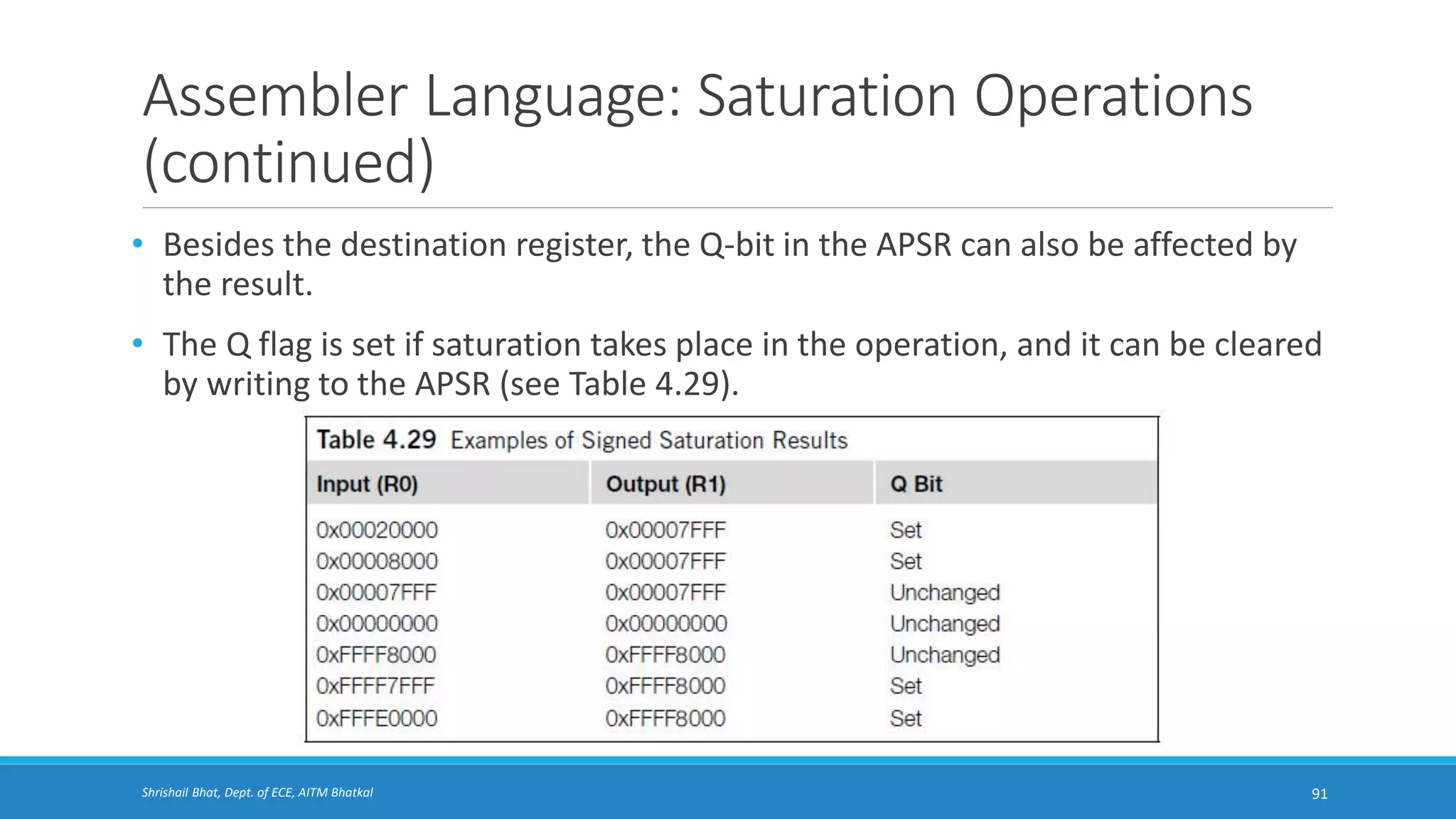 Assembler Language: Saturation Operations (continued)

• Besides the destination register, the Q-bit in the APSR can also be affected by the result.

• The Q flag is set if saturation takes place in the operation, and it can be cleared by writing to the APSR (see Table 4.29).

Table 4.29 Examples of Signed Saturation Results

| Input (R0) | Output (R1) | Q Bit |
|---|---|---|
| 0x00020000 | 0x00007FFF | Set |
| 0x00008000 | 0x00007FFF | Set |
| 0x00007FFF | 0x00007FFF | Unchanged |
| 0x00000000 | 0x00000000 | Unchanged |
| 0xFFFF8000 | 0xFFFF8000 | Unchanged |
| 0xFFFF7FFF | 0xFFFF8000 | Set |
| 0xFFFE0000 | 0xFFFF8000 | Set |

Shrishail Bhat, Dept. of ECE, AITM Bhatkal

91